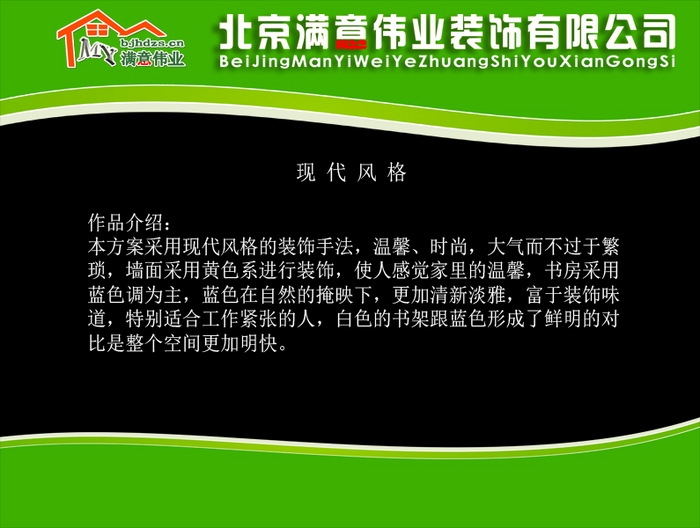 MY bjhdzs.cn 满意伟业

北京满意伟业装饰有限公司
BeiJingManYiWeiYeZhuangShiYouXianGongSi

现 代 风 格

作品介绍：
本方案采用现代风格的装饰手法，温馨、时尚，大气而不过于繁琐，墙面采用黄色系进行装饰，使人感觉家里的温馨，书房采用蓝色调为主，蓝色在自然的掩映下，更加清新淡雅，富于装饰味道，特别适合工作紧张的人，白色的书架跟蓝色形成了鲜明的对比是整个空间更加明快。